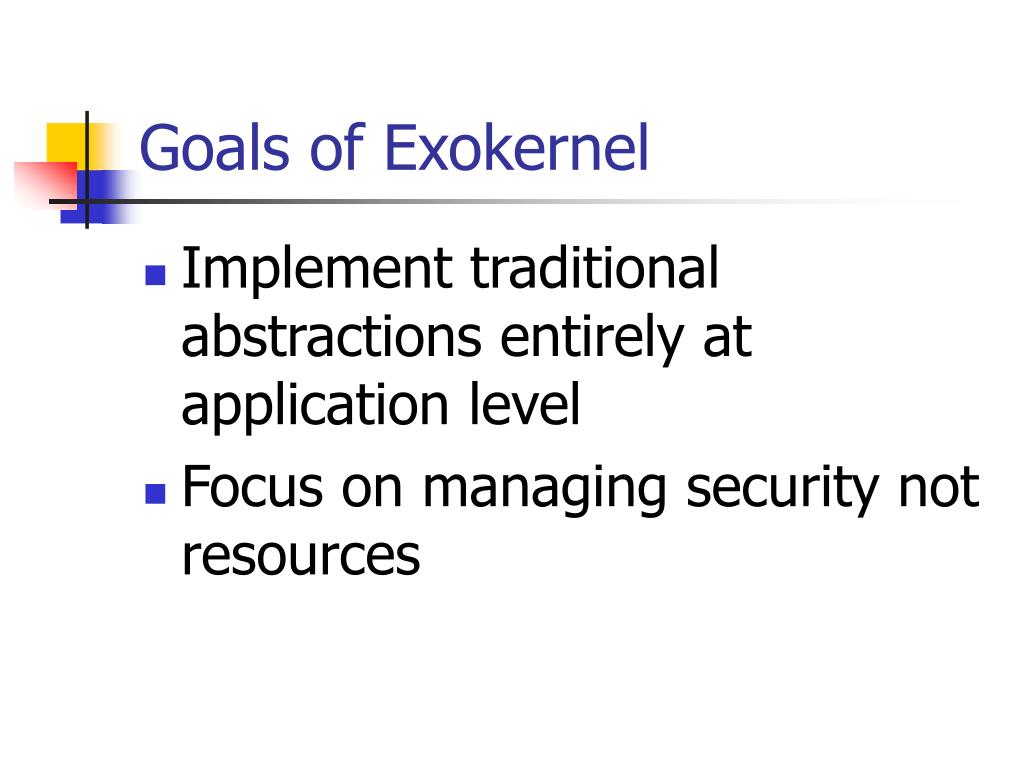 Goals of Exokernel

- Implement traditional abstractions entirely at application level
- Focus on managing security not resources